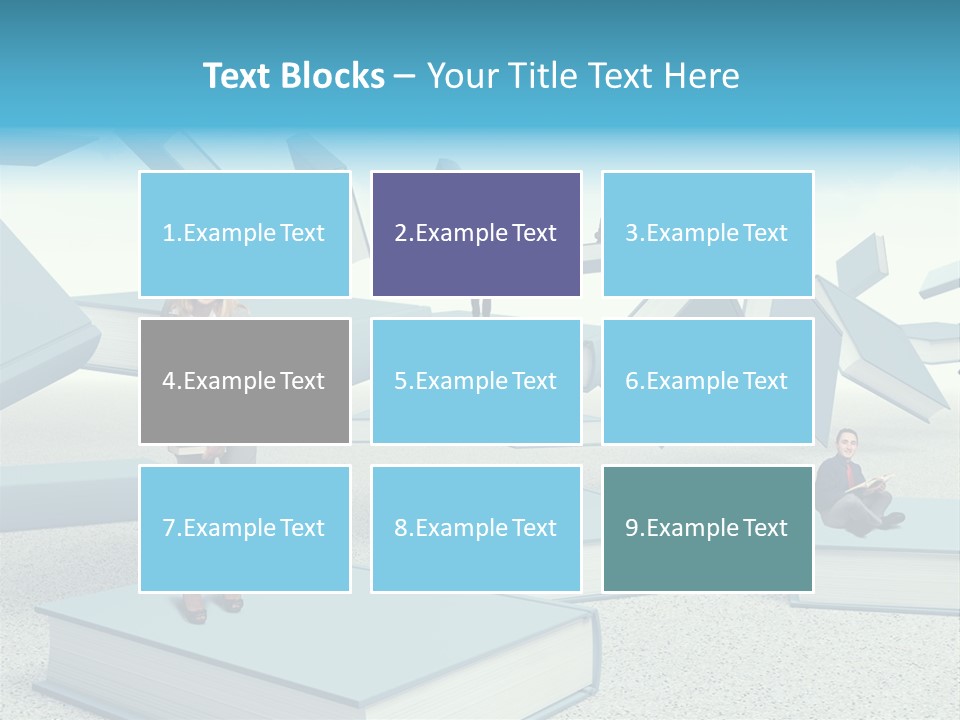 Text Blocks – Your Title Text Here

1.Example Text

2.Example Text

3.Example Text

4.Example Text

5.Example Text

6.Example Text

7.Example Text

8.Example Text

9.Example Text